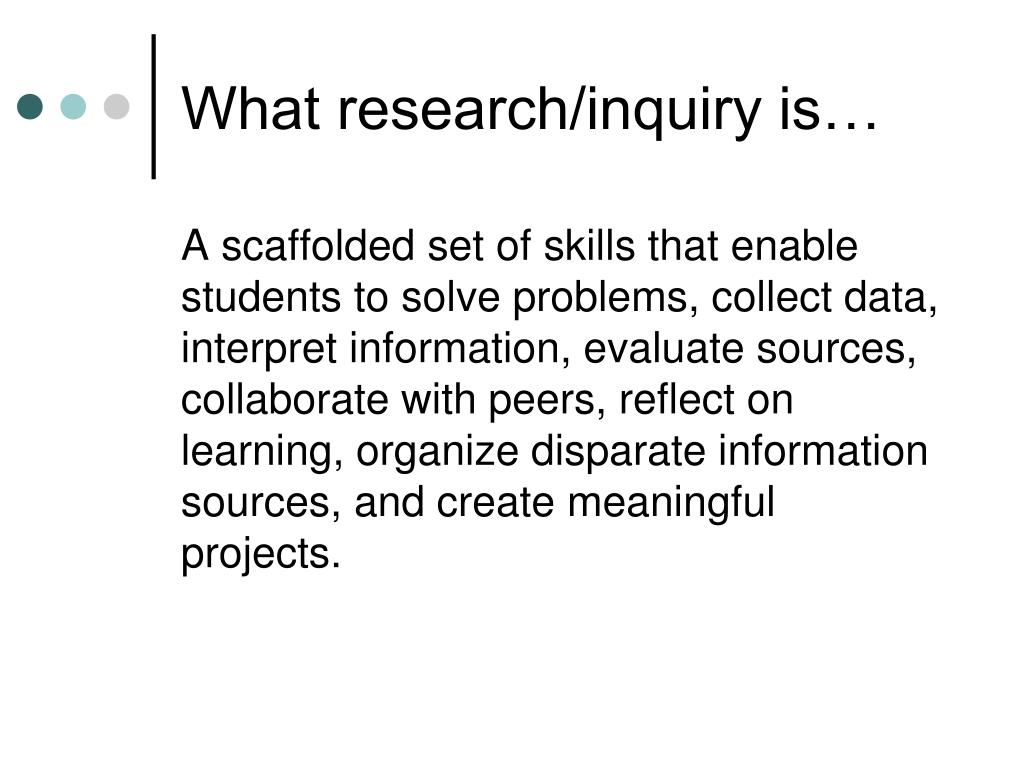 What research/inquiry is…

A scaffolded set of skills that enable students to solve problems, collect data, interpret information, evaluate sources, collaborate with peers, reflect on learning, organize disparate information sources, and create meaningful projects.